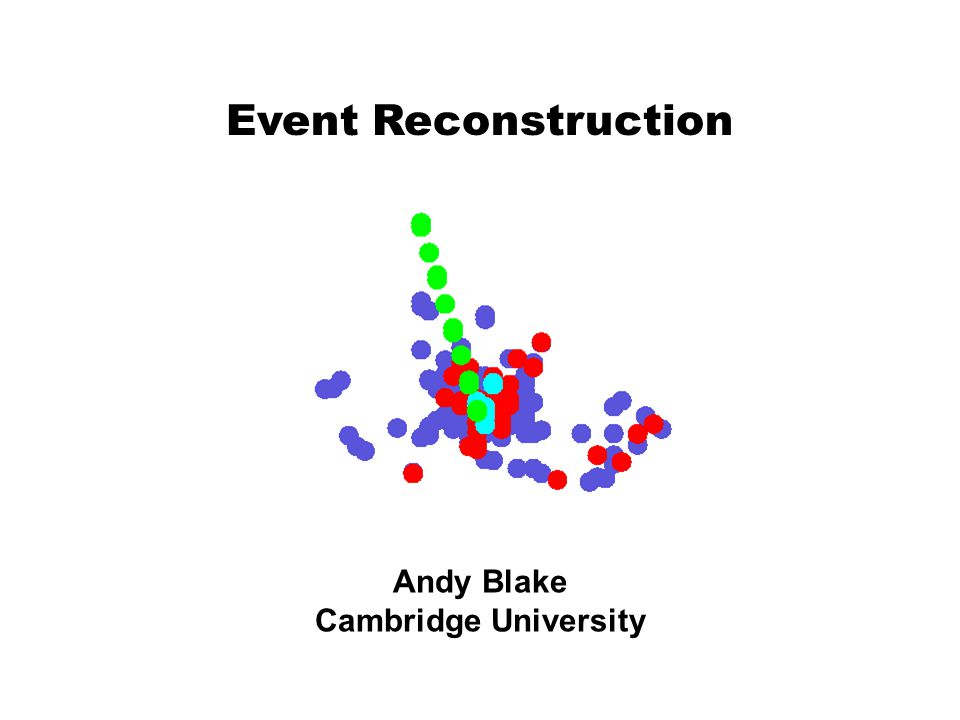 Event Reconstruction

Andy Blake
Cambridge University